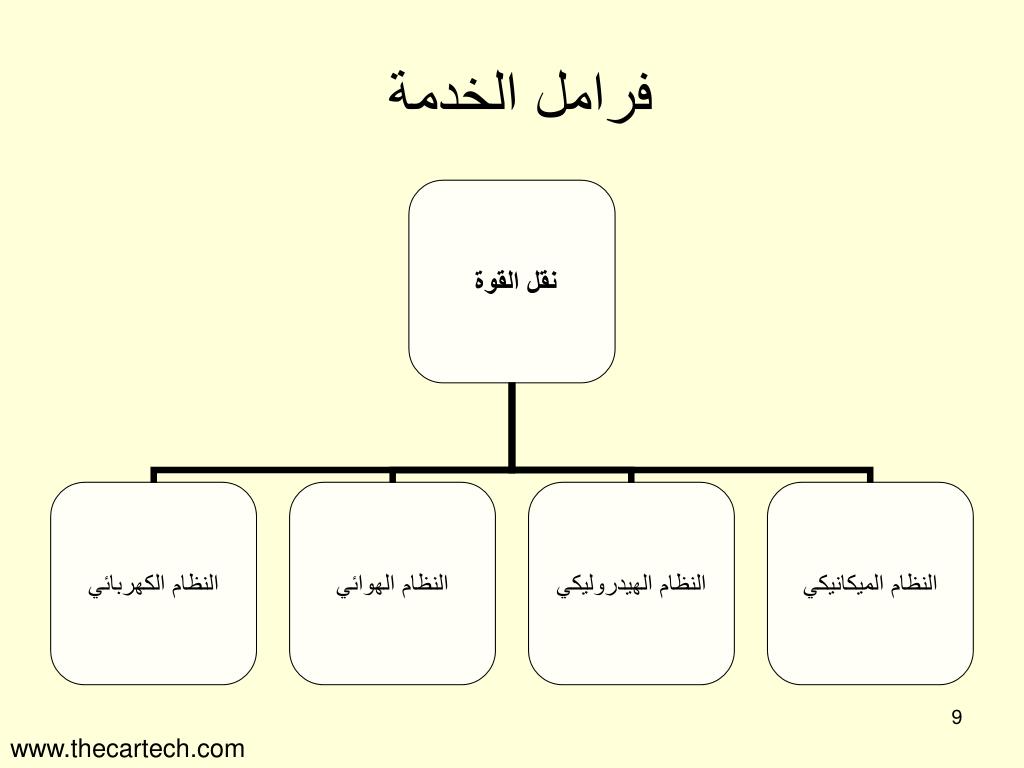 فرامل الخدمة

نقل القوة

النظام الميكانيكي

النظام الهيدروليكي

النظام الهوائي

النظام الكهربائي

9

www.thecartech.com